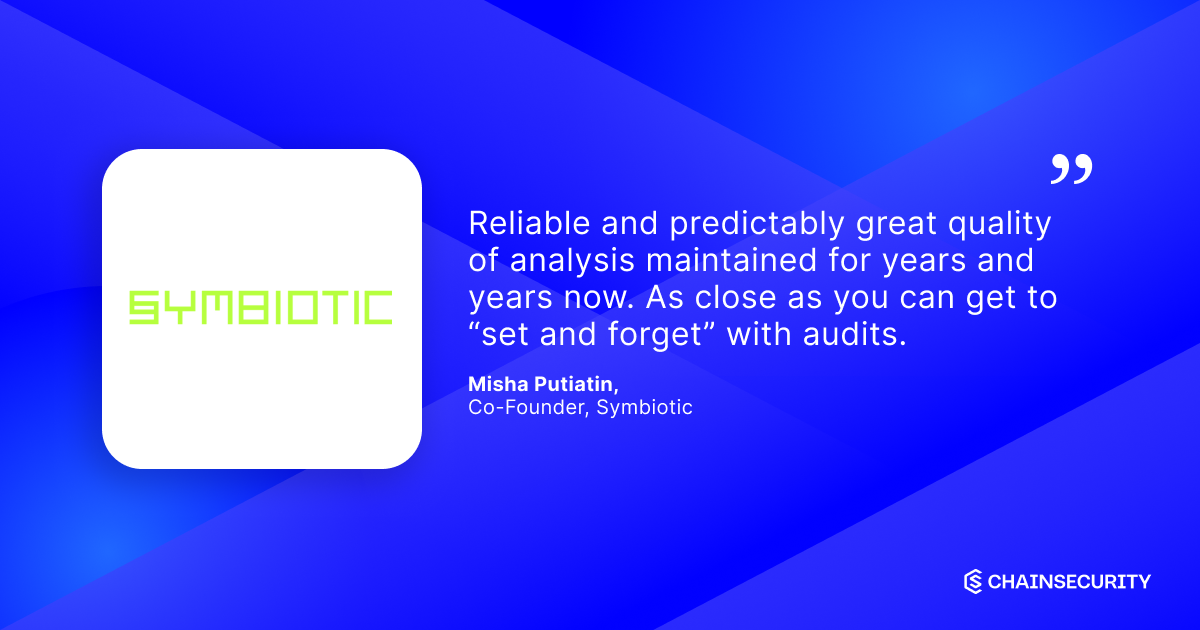 SYMBIOTIC

”

Reliable and predictably great quality of analysis maintained for years and years now. As close as you can get to “set and forget” with audits.

Misha Putiatin,
Co-Founder, Symbiotic

CHAINSECURITY